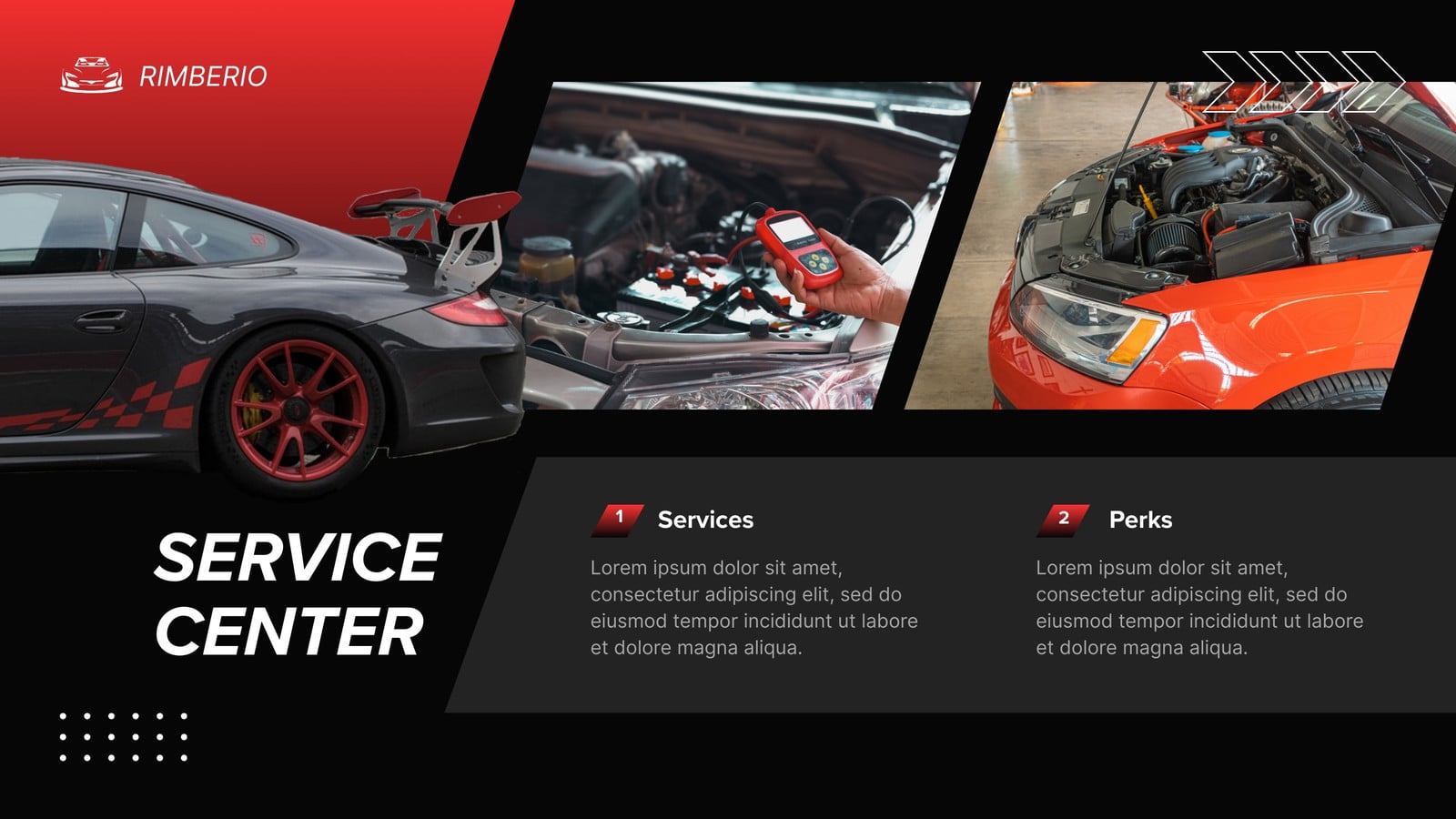 RIMBERIO

SERVICE CENTER

1 Services

Lorem ipsum dolor sit amet, consectetur adipiscing elit, sed do eiusmod tempor incididunt ut labore et dolore magna aliqua.

2 Perks

Lorem ipsum dolor sit amet, consectetur adipiscing elit, sed do eiusmod tempor incididunt ut labore et dolore magna aliqua.